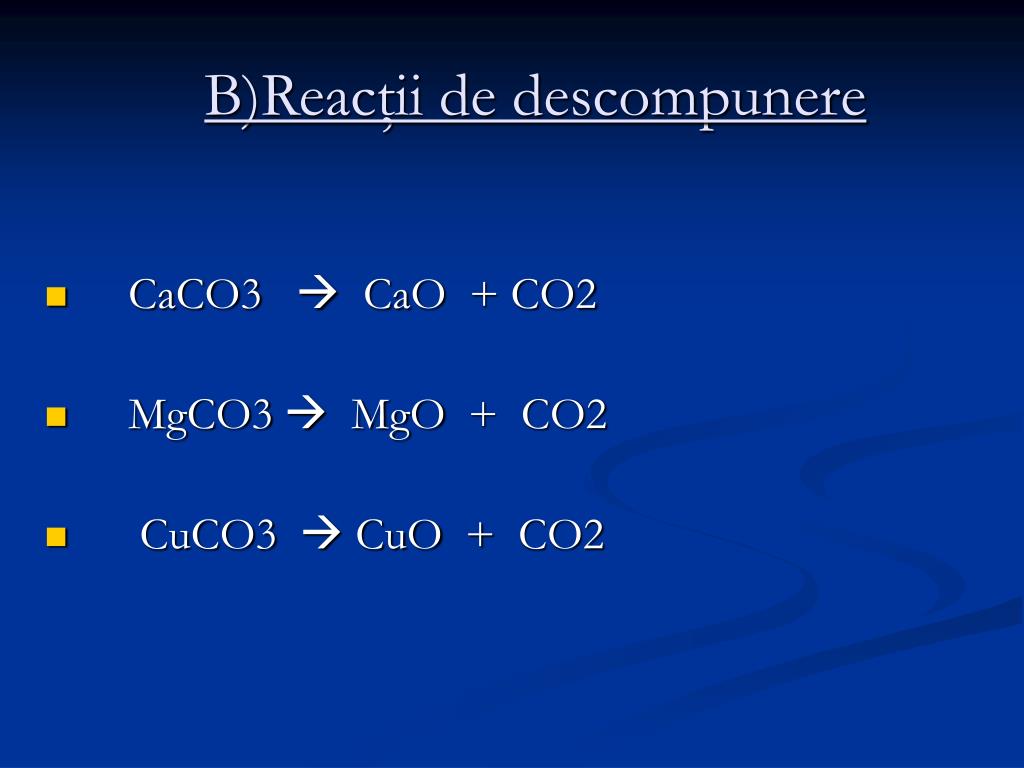 B)Reacții de descompunere

- $CaCO3 \rightarrow CaO + CO2$
- $MgCO3 \rightarrow MgO + CO2$
- $CuCO3 \rightarrow CuO + CO2$